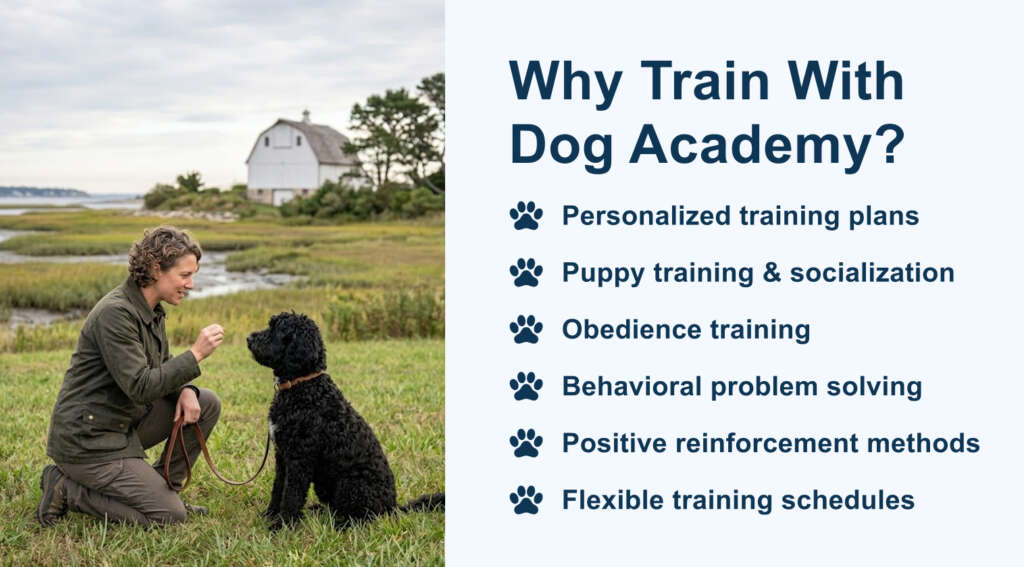 Why Train With Dog Academy?

Personalized training plans

Puppy training & socialization

Obedience training

Behavioral problem solving

Positive reinforcement methods

Flexible training schedules